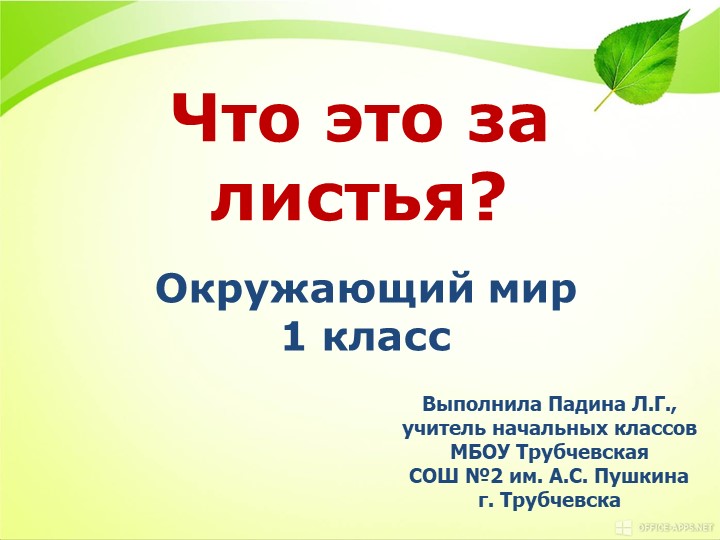 Что это за листья?

Окружающий мир
1 класс

Выполнила Падина Л.Г.,
учитель начальных классов
МБОУ Трубчевская
СОШ №2 им. А.С. Пушкина
г. Трубчевска

OFFICE-APPS.NET